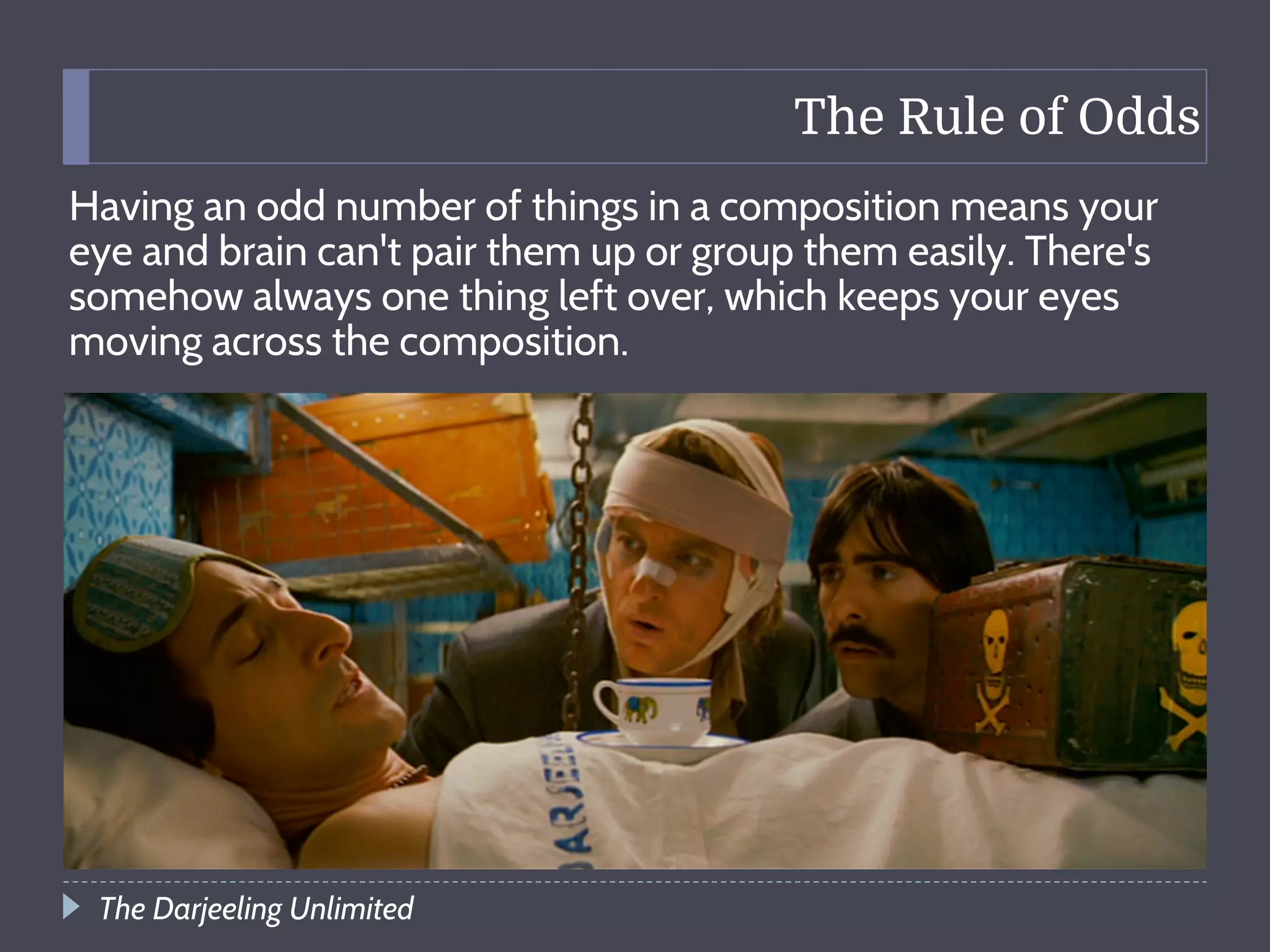 The Rule of Odds

Having an odd number of things in a composition means your eye and brain can't pair them up or group them easily. There's somehow always one thing left over, which keeps your eyes moving across the composition.

DARJEELI

The Darjeeling Unlimited